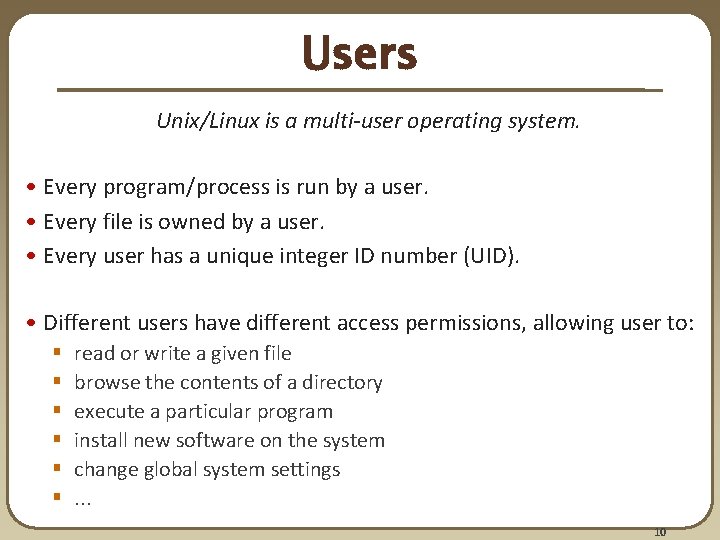 Users

Unix/Linux is a multi-user operating system.

• Every program/process is run by a user.
• Every file is owned by a user.
• Every user has a unique integer ID number (UID).

• Different users have different access permissions, allowing user to:
  ▪ read or write a given file
  ▪ browse the contents of a directory
  ▪ execute a particular program
  ▪ install new software on the system
  ▪ change global system settings
  ▪ ...

10